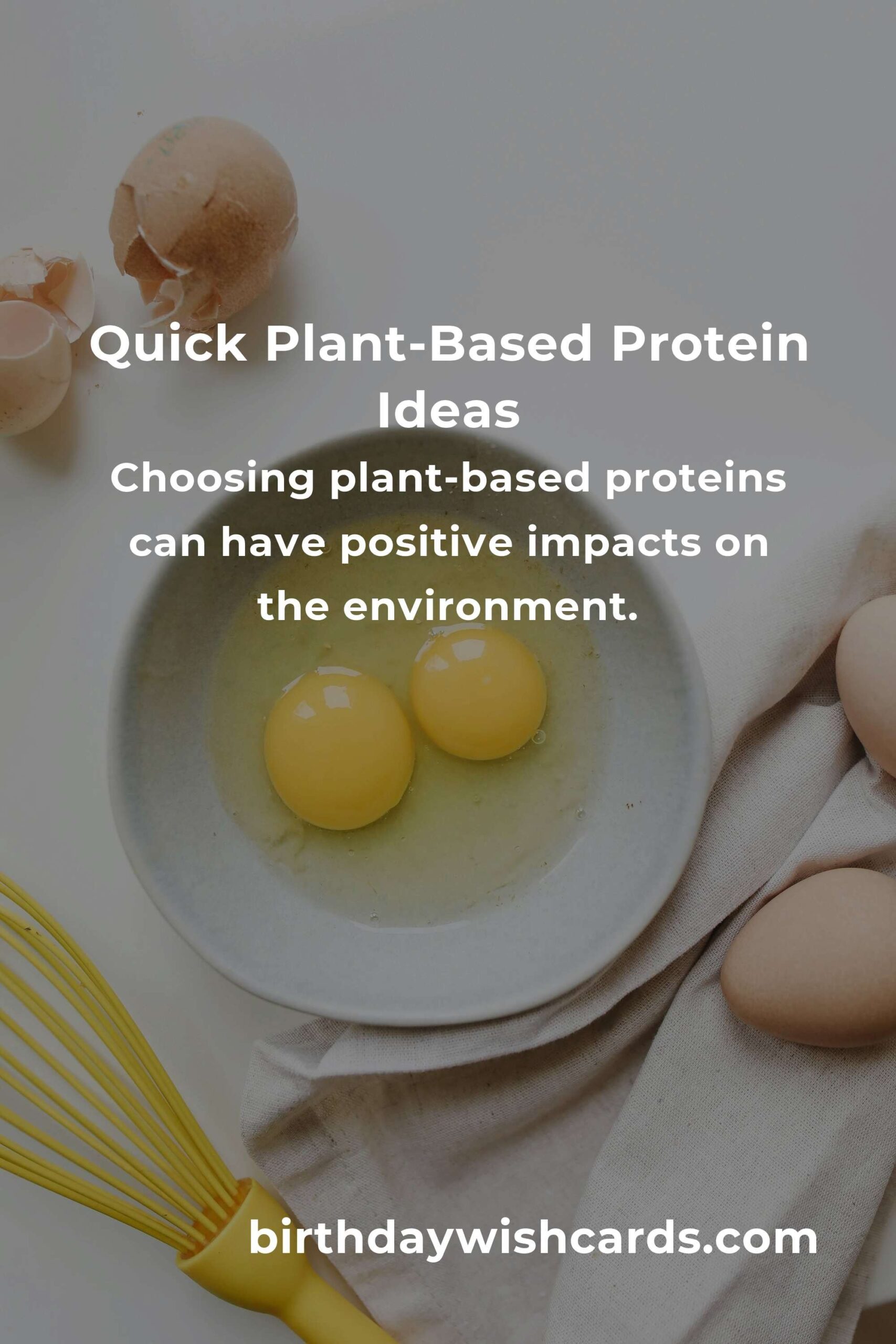 Quick Plant-Based Protein Ideas

Choosing plant-based proteins can have positive impacts on the environment.

birthdaywishcards.com